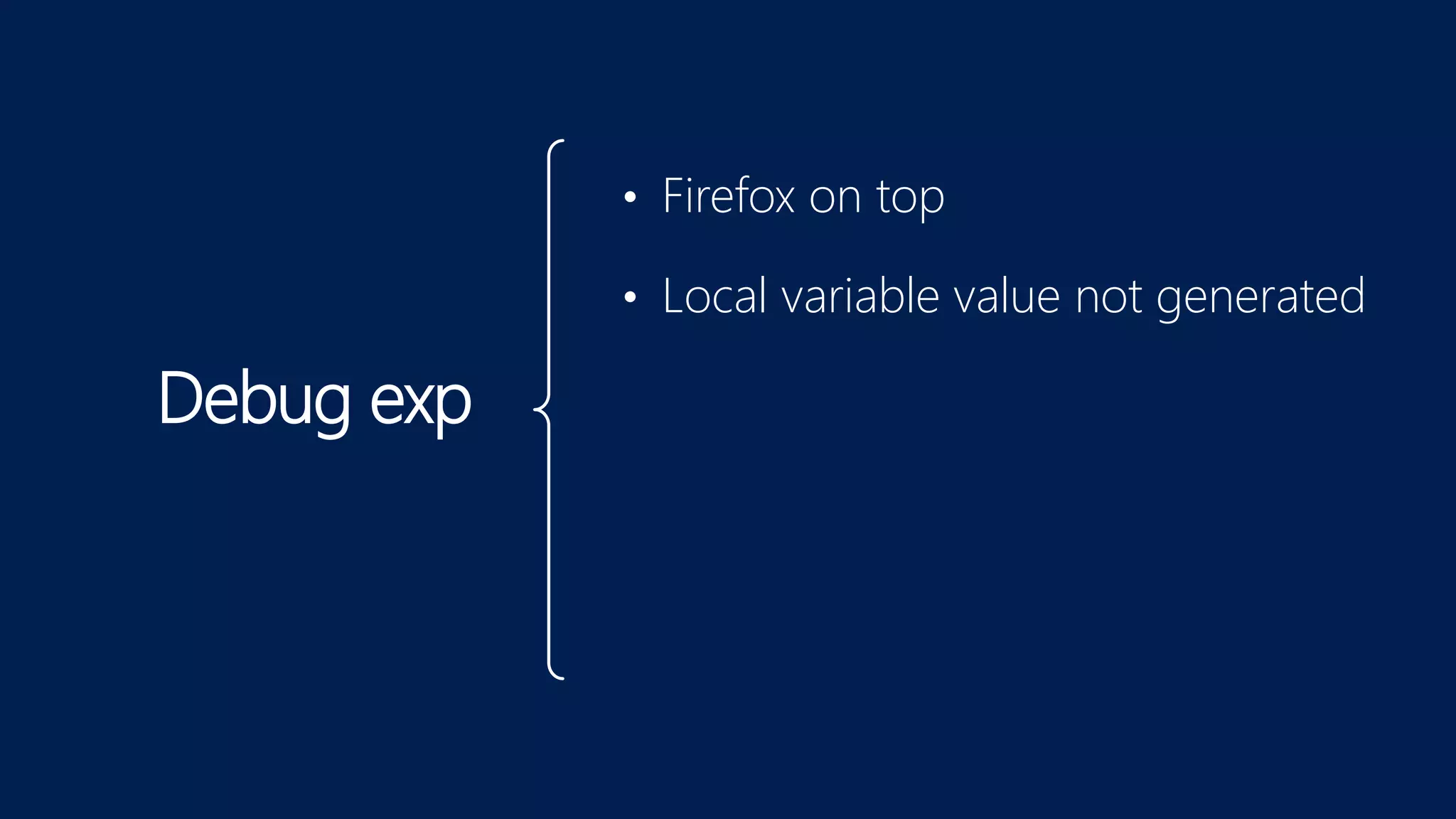 Debug exp

• Firefox on top
• Local variable value not generated